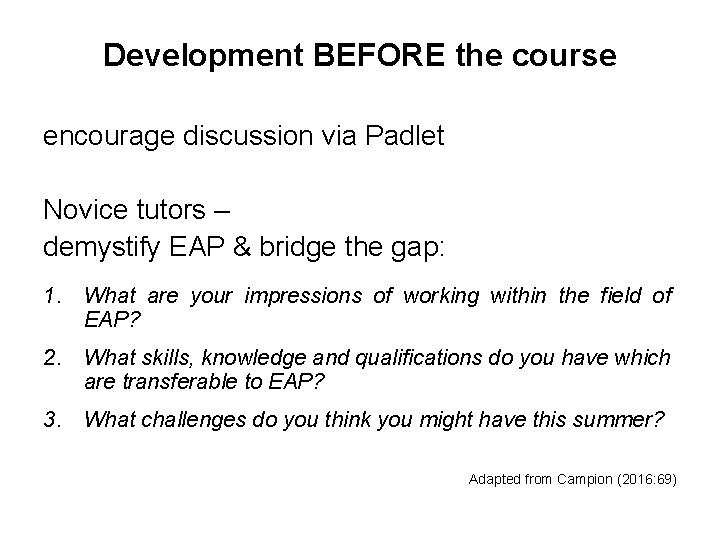 Development BEFORE the course

encourage discussion via Padlet

Novice tutors –
demystify EAP & bridge the gap:

1. What are your impressions of working within the field of EAP?

2. What skills, knowledge and qualifications do you have which are transferable to EAP?

3. What challenges do you think you might have this summer?

Adapted from Campion (2016:69)